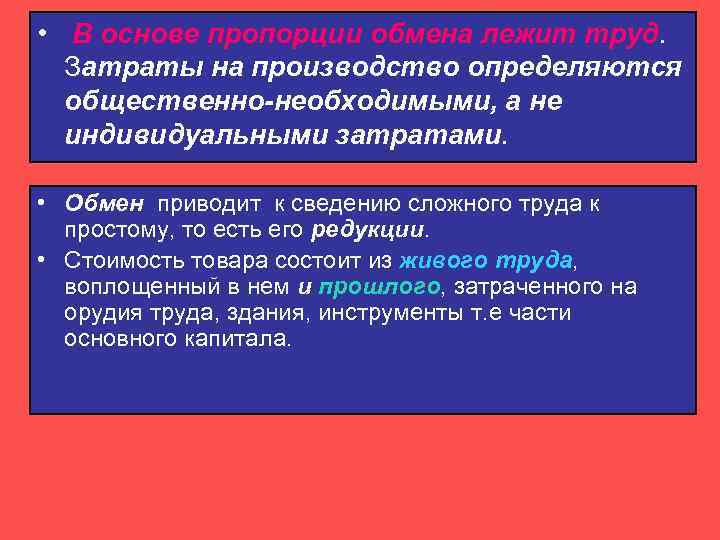 • В основе пропорции обмена лежит труд. Затраты на производство определяются общественно-необходимыми, а не индивидуальными затратами.

• Обмен приводит к сведению сложного труда к простому, то есть его редукции.
• Стоимость товара состоит из живого труда, воплощенный в нем и прошлого, затраченного на орудия труда, здания, инструменты т.е части основного капитала.